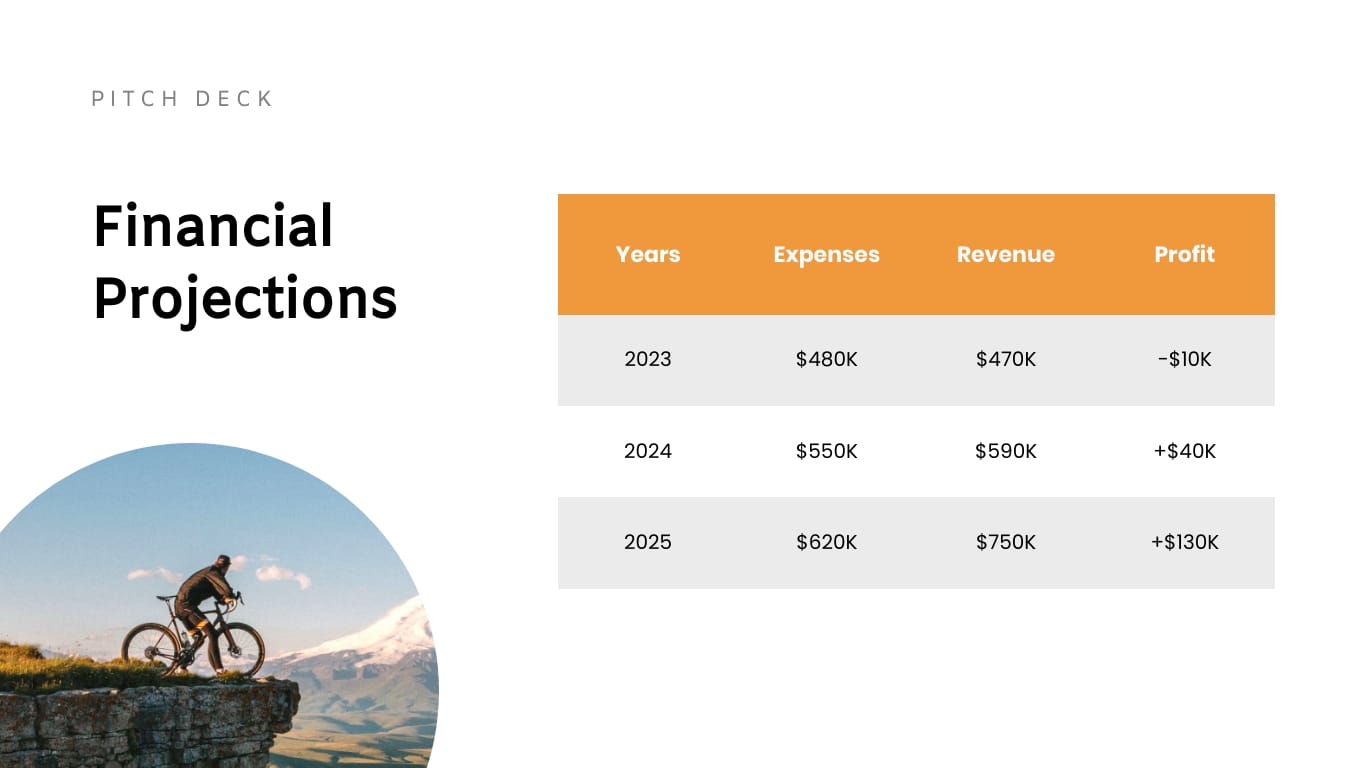 PITCH DECK

Financial Projections

| Years | Expenses | Revenue | Profit |
|---|---|---|---|
| 2023 | \$480K | \$470K | -\$10K |
| 2024 | \$550K | \$590K | +\$40K |
| 2025 | \$620K | \$750K | +\$130K |